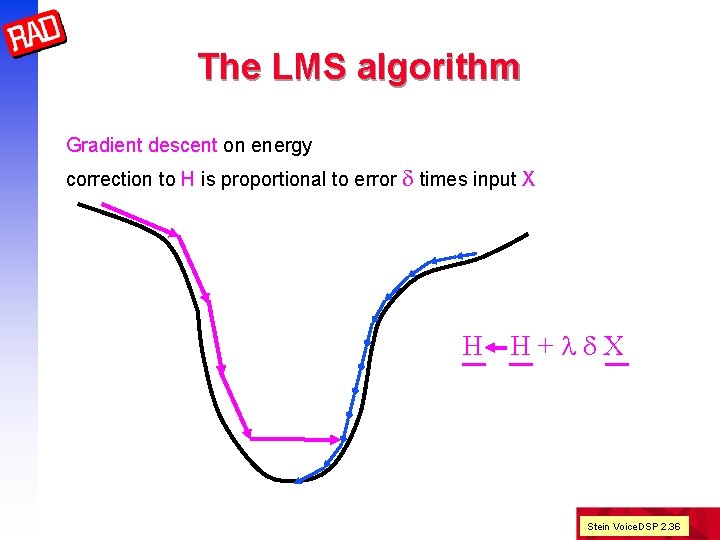 RAD

The LMS algorithm

Gradient descent on energy

correction to H is proportional to error $\delta$ times input X

$\underline{H} \leftarrow \underline{H} + \lambda \delta \underline{X}$

Stein VoiceDSP 2.36